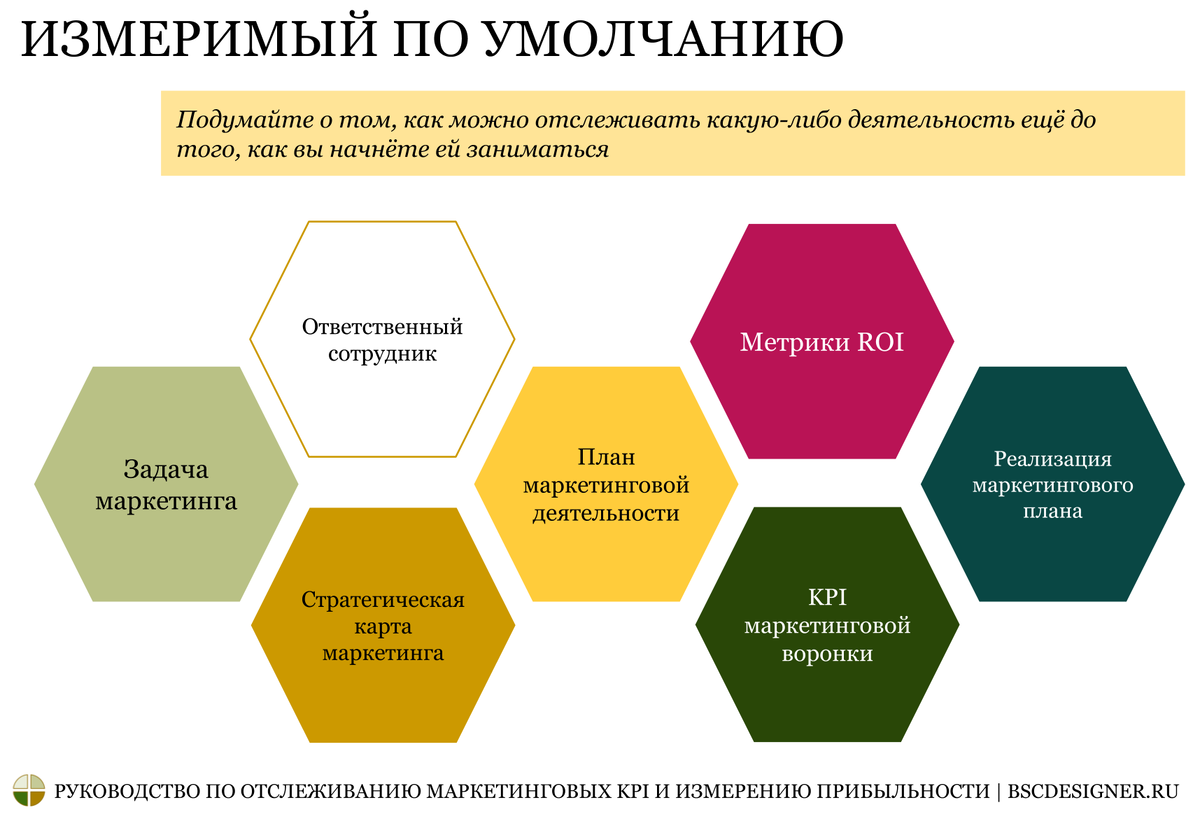 ИЗМЕРИМЫЙ ПО УМОЛЧАНИЮ

Подумайте о том, как можно отслеживать какую-либо деятельность ещё до того, как вы начнёте ей заниматься

Задача маркетинга

Ответственный сотрудник

Стратегическая карта маркетинга

План маркетинговой деятельности

Метрики ROI

KPI маркетинговой воронки

Реализация маркетингового плана

РУКОВОДСТВО ПО ОТСЛЕЖИВАНИЮ МАРКЕТИНГОВЫХ KPI И ИЗМЕРЕНИЮ ПРИБЫЛЬНОСТИ | BSCDESIGNER.RU